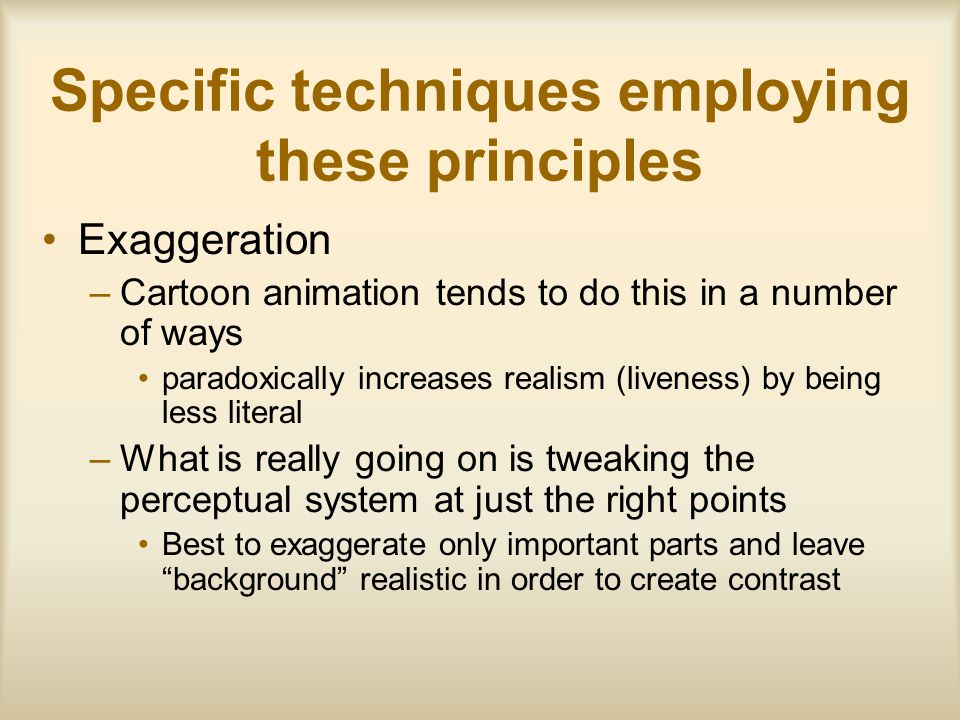 Specific techniques employing these principles

• Exaggeration

– Cartoon animation tends to do this in a number of ways

• paradoxically increases realism (liveness) by being less literal

– What is really going on is tweaking the perceptual system at just the right points

• Best to exaggerate only important parts and leave “background” realistic in order to create contrast